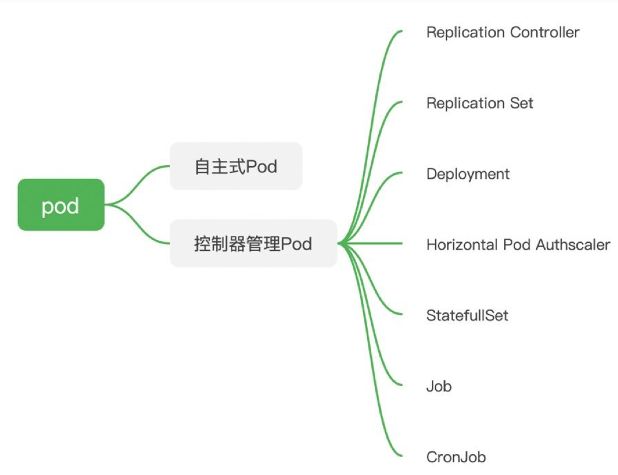 pod

自主式Pod

控制器管理Pod

Replication Controller

Replication Set

Deployment

Horizontal Pod Authscaler

StatefullSet

Job

CronJob